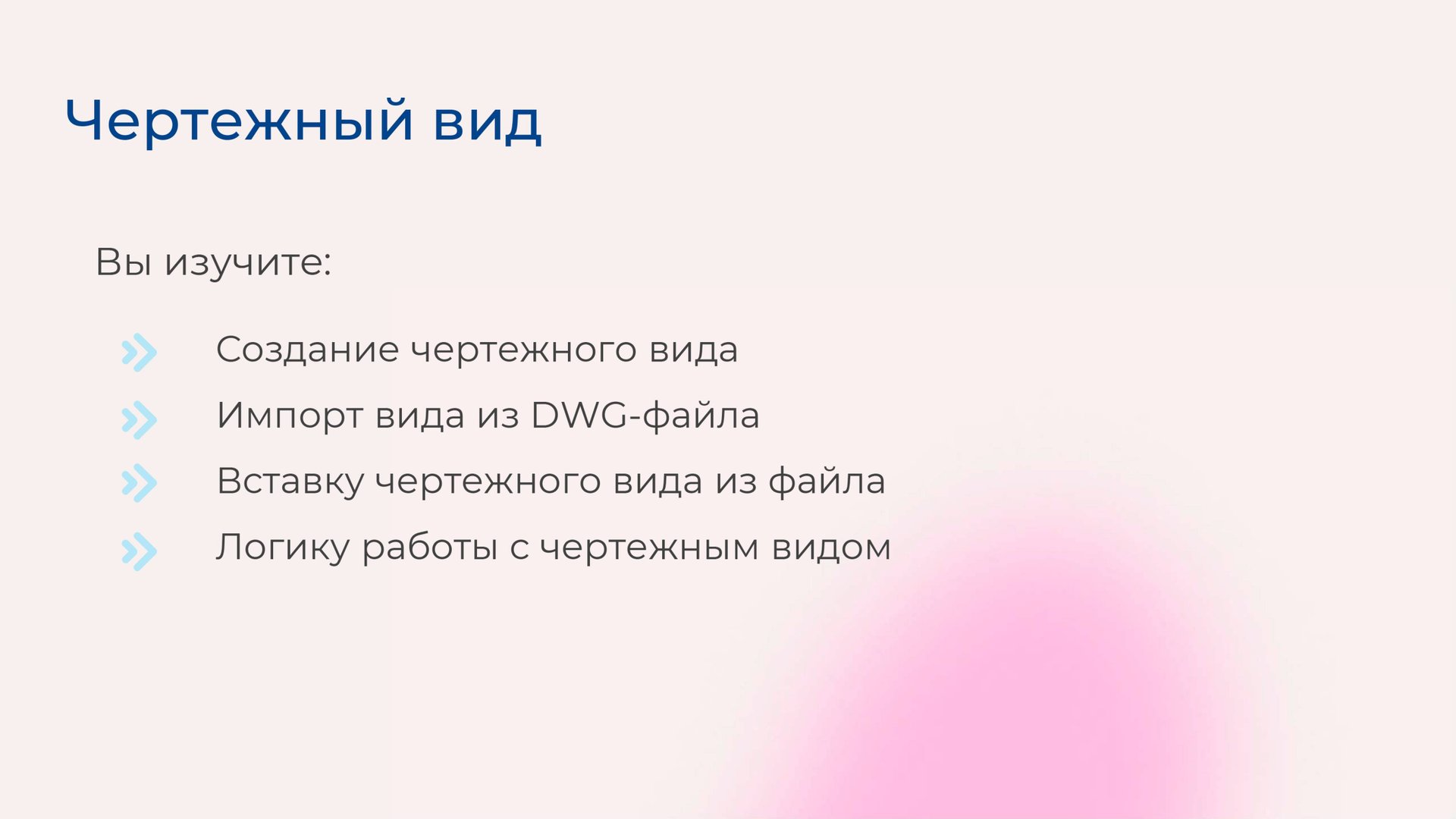 Чертежный вид

Вы изучите:

Создание чертежного вида

Импорт вида из DWG-файла

Вставку чертежного вида из файла

Логику работы с чертежным видом